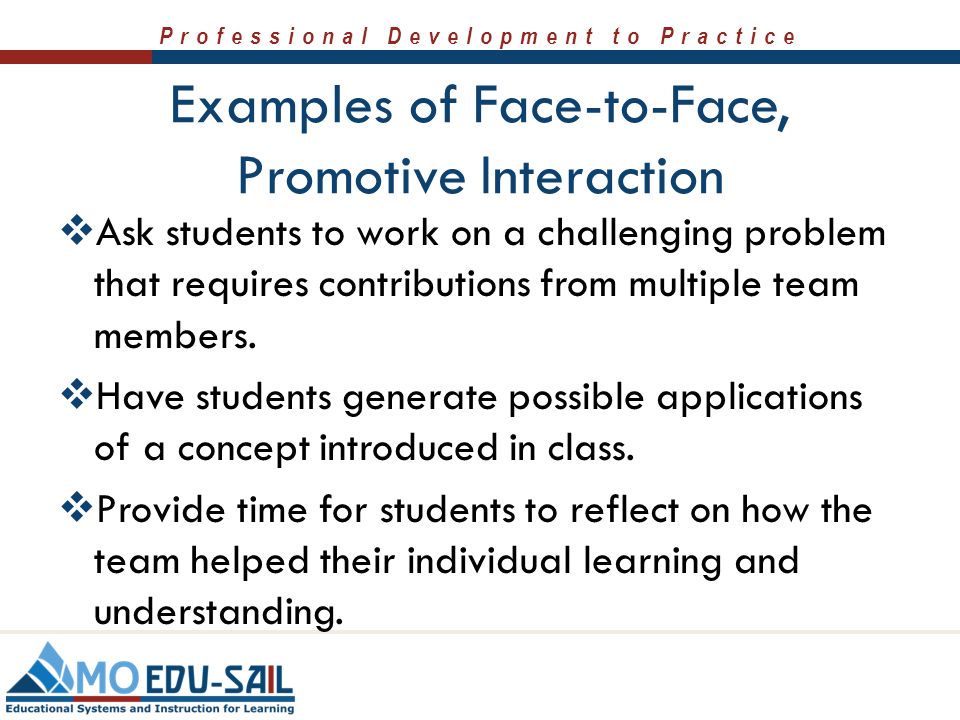 Professional Development to Practice

Examples of Face-to-Face, Promotive Interaction

❖Ask students to work on a challenging problem that requires contributions from multiple team members.

❖Have students generate possible applications of a concept introduced in class.

❖Provide time for students to reflect on how the team helped their individual learning and understanding.

MO EDU-SAIL
Educational Systems and Instruction for Learning